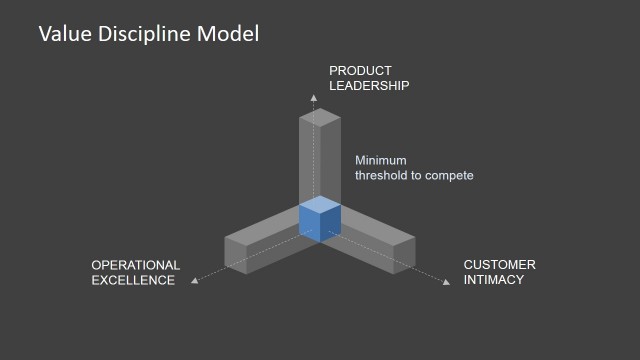 Value Discipline Model

PRODUCT LEADERSHIP

Minimum threshold to compete

OPERATIONAL EXCELLENCE

CUSTOMER INTIMACY